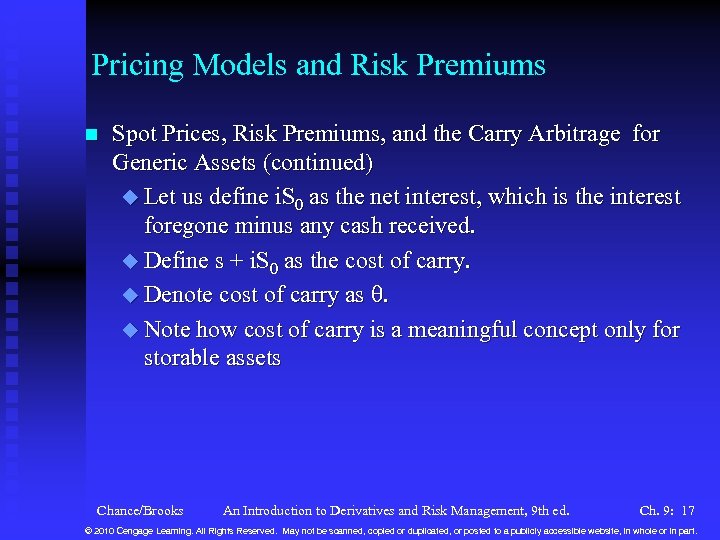 Pricing Models and Risk Premiums

Spot Prices, Risk Premiums, and the Carry Arbitrage for Generic Assets (continued)

Let us define $iS_0$ as the net interest, which is the interest foregone minus any cash received.

Define $s + iS_0$ as the cost of carry.

Denote cost of carry as $\theta$.

Note how cost of carry is a meaningful concept only for storable assets

Chance/Brooks An Introduction to Derivatives and Risk Management, 9th ed. Ch. 9: 17

© 2010 Cengage Learning. All Rights Reserved. May not be scanned, copied or duplicated, or posted to a publicly accessible website, in whole or in part.